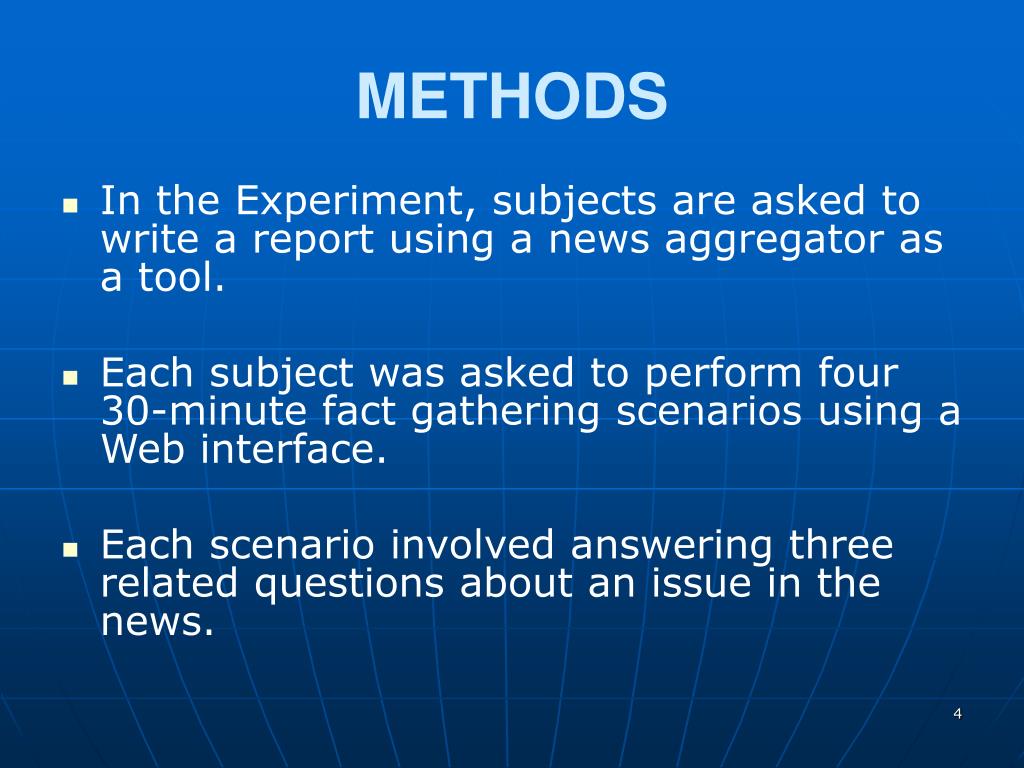 METHODS

- In the Experiment, subjects are asked to write a report using a news aggregator as a tool.

- Each subject was asked to perform four 30-minute fact gathering scenarios using a Web interface.

- Each scenario involved answering three related questions about an issue in the news.

4